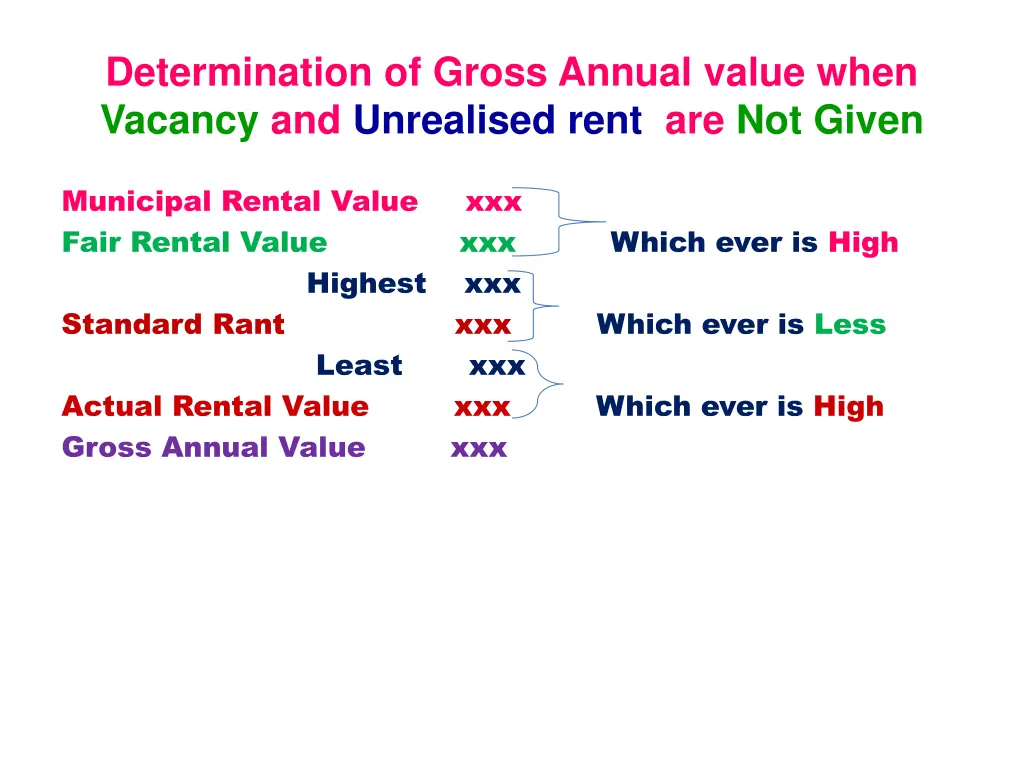 Determination of Gross Annual value when Vacancy and Unrealised rent are Not Given

Municipal Rental Value xxx
Fair Rental Value xxx Which ever is High
Highest xxx
Standard Rant xxx Which ever is Less
Least xxx
Actual Rental Value xxx Which ever is High
Gross Annual Value xxx